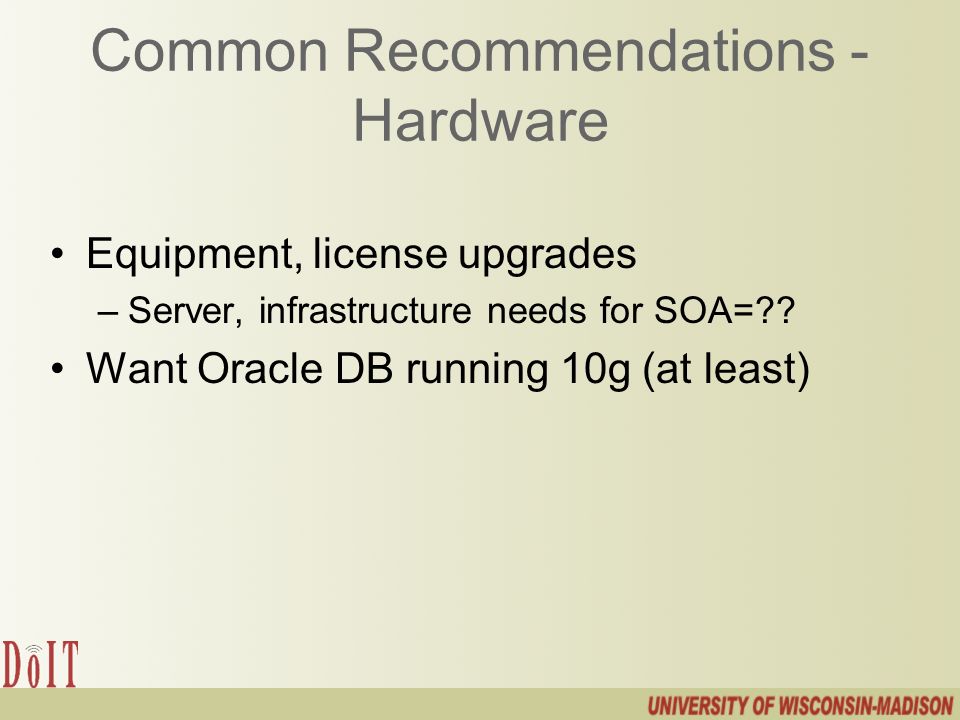 Common Recommendations - Hardware

• Equipment, license upgrades
– Server, infrastructure needs for SOA=??
• Want Oracle DB running 10g (at least)

DoIT

UNIVERSITY OF WISCONSIN-MADISON